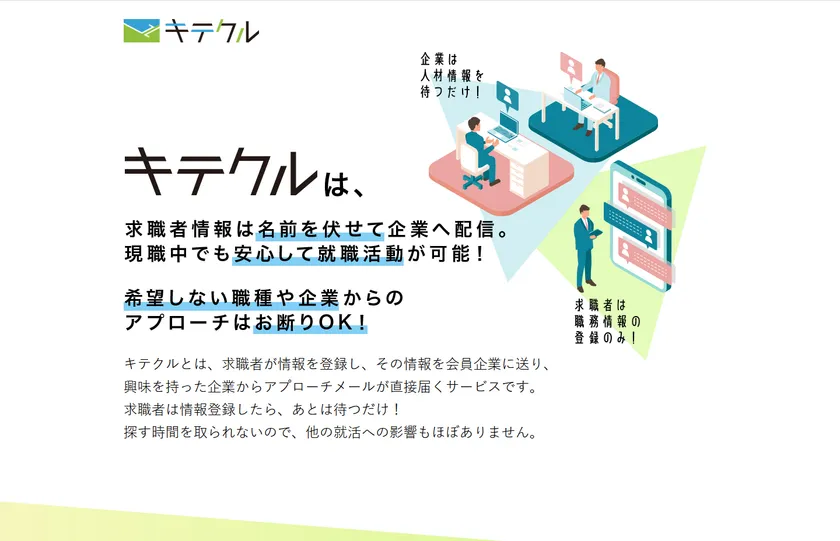 キテクル

企業は
人材情報を
待つだけ！

キテクルは、

求職者情報は名前を伏せて企業へ配信。
現職中でも安心して就職活動が可能！

希望しない職種や企業からの
アプローチはお断りOK！

求職者は
職務情報の
登録のみ！

キテクルとは、求職者が情報を登録し、その情報を会員企業に送り、
興味を持った企業からアプローチメールが直接届くサービスです。
求職者は情報登録したら、あとは待つだけ！
探す時間を取られないので、他の就活への影響もほぼありません。